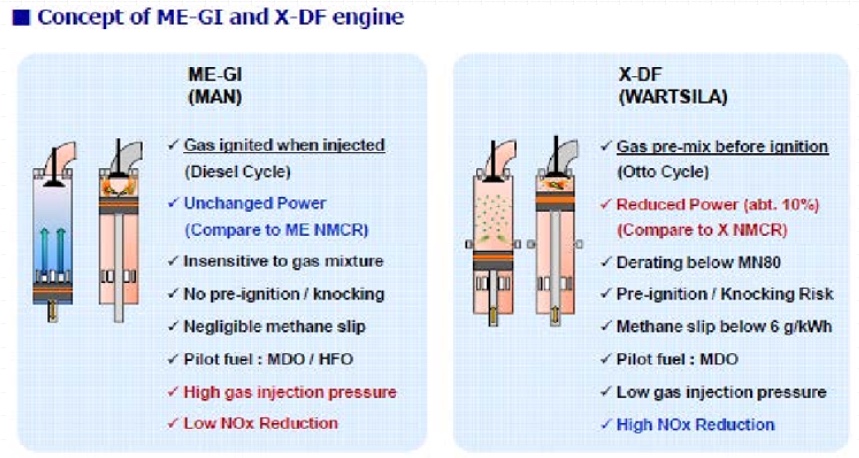 ■ Concept of ME-GI and X-DF engine

ME-GI
(MAN)

✓ Gas ignited when injected (Diesel Cycle)
✓ Unchanged Power (Compare to ME NMCR)
✓ Insensitive to gas mixture
✓ No pre-ignition / knocking
✓ Negligible methane slip
✓ Pilot fuel : MDO / HFO
✓ High gas injection pressure
✓ Low NOx Reduction

X-DF
(WARTSILA)

✓ Gas pre-mix before ignition (Otto Cycle)
✓ Reduced Power (abt. 10%) (Compare to X NMCR)
✓ Derating below MN80
✓ Pre-ignition / Knocking Risk
✓ Methane slip below 6 g/kWh
✓ Pilot fuel : MDO
✓ Low gas injection pressure
✓ High NOx Reduction